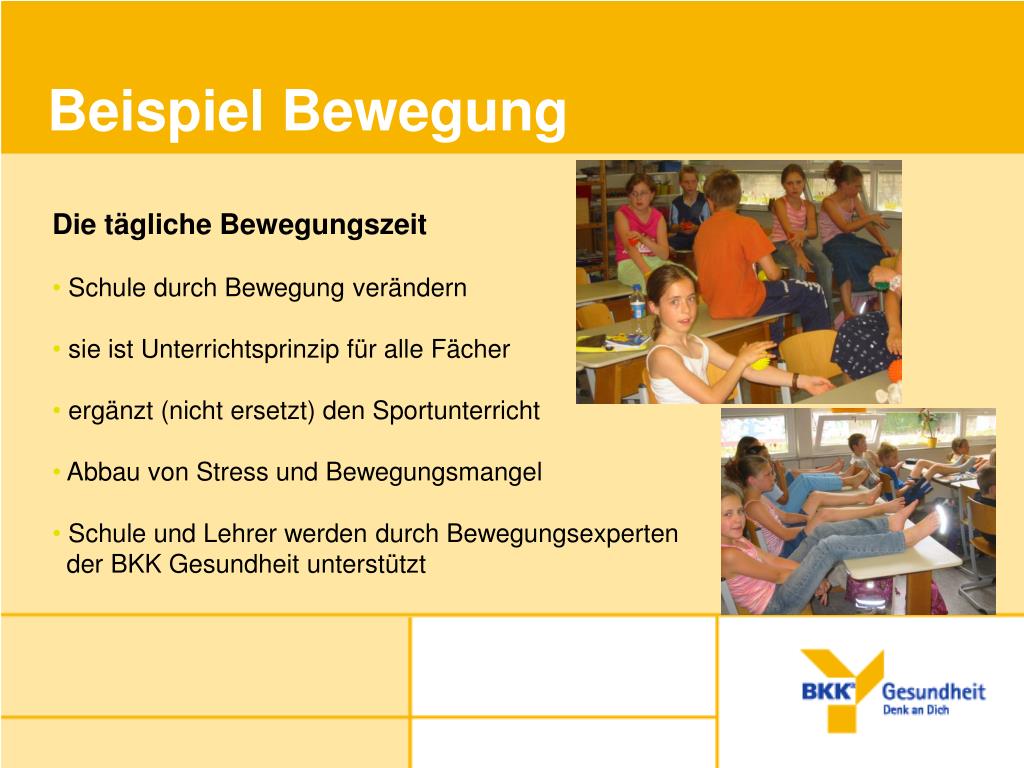 Beispiel Bewegung

Die tägliche Bewegungszeit

• Schule durch Bewegung verändern

• sie ist Unterrichtsprinzip für alle Fächer

• ergänzt (nicht ersetzt) den Sportunterricht

• Abbau von Stress und Bewegungsmangel

• Schule und Lehrer werden durch Bewegungsexperten der BKK Gesundheit unterstützt

BKK Gesundheit
Denk an Dich